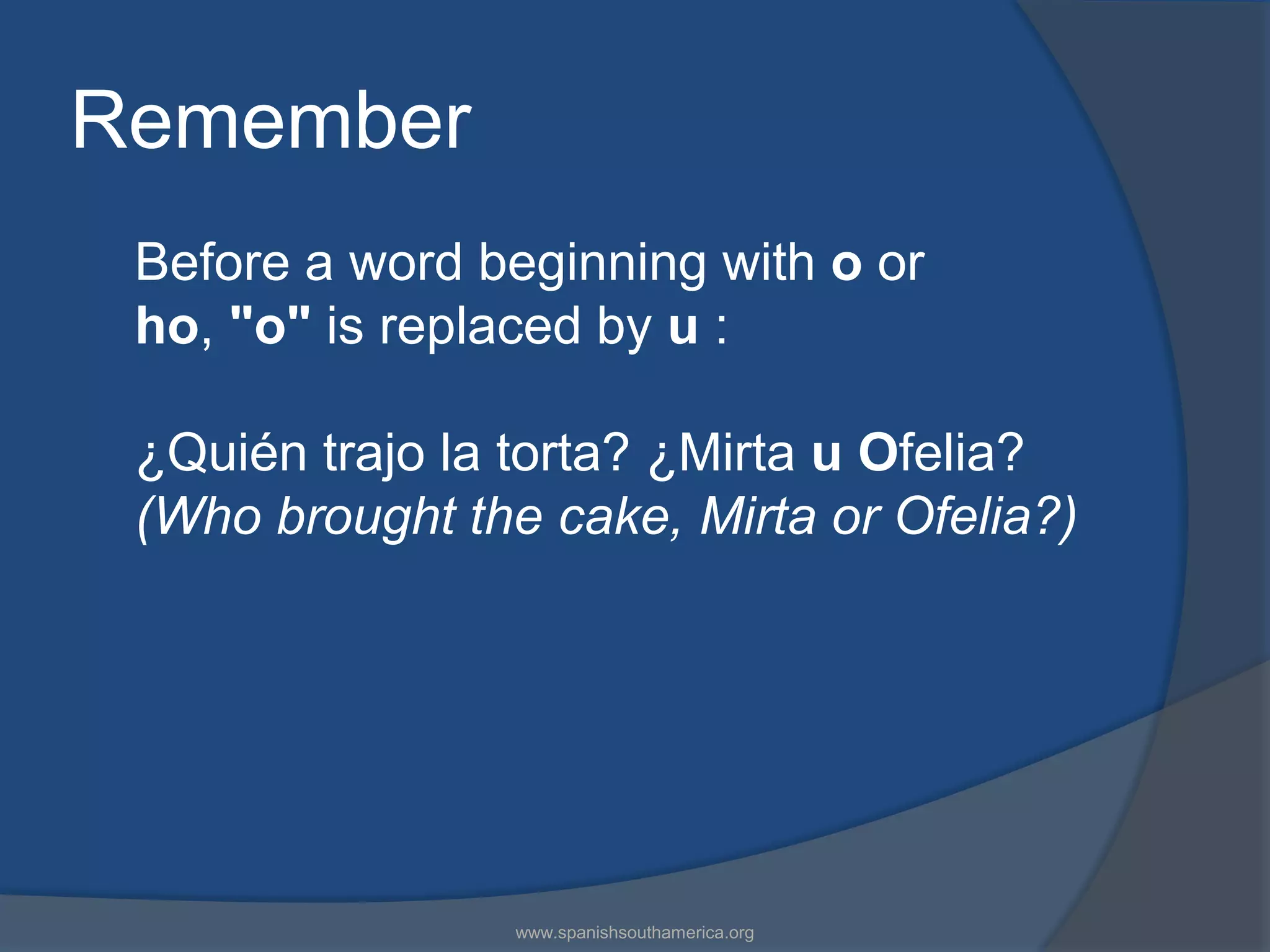 Remember

Before a word beginning with o or ho, "o" is replaced by u :

¿Quién trajo la torta? ¿Mirta u Ofelia?
(Who brought the cake, Mirta or Ofelia?)

www.spanishsouthamerica.org